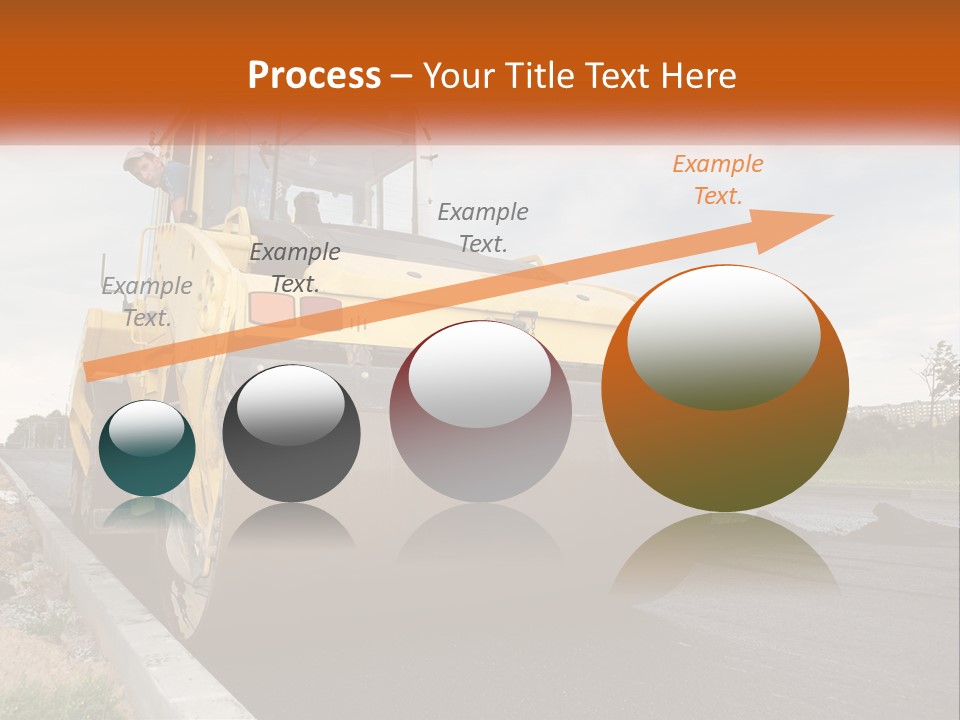 Process – Your Title Text Here

Example Text.

Example Text.

Example Text.

Example Text.